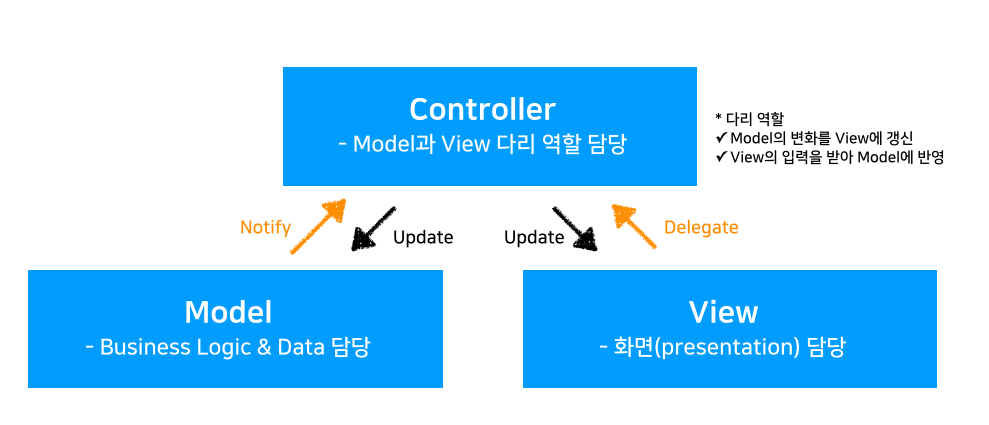 Controller
- Model과 View 다리 역할 담당

* 다리 역할
✓ Model의 변화를 View에 갱신
✓ View의 입력을 받아 Model에 반영

Notify
Update
Update
Delegate

Model
- Business Logic & Data 담당

View
- 화면(presentation) 담당